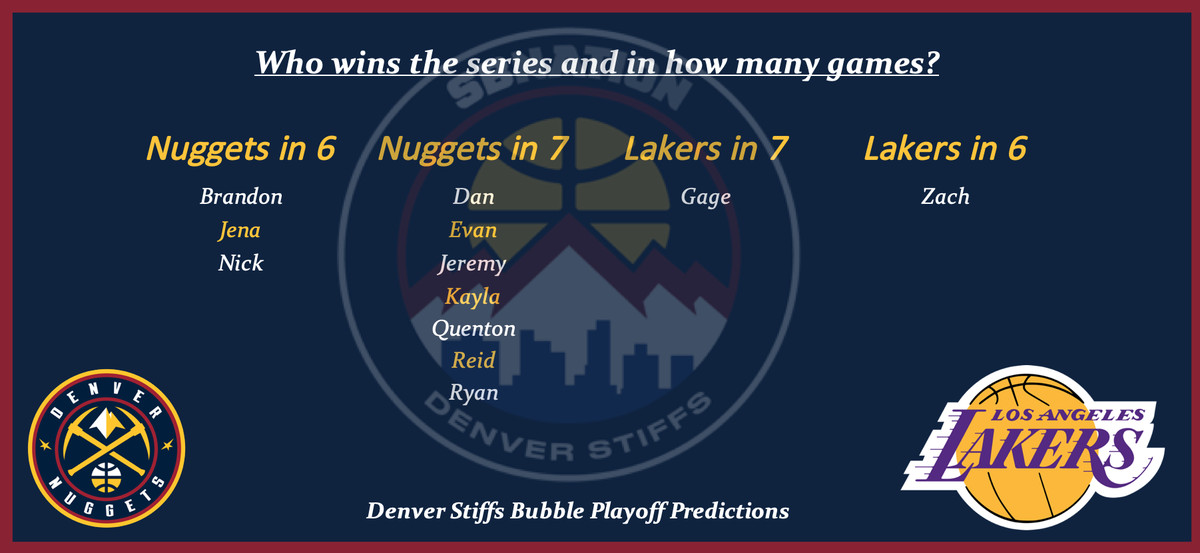 Who wins the series and in how many games?

Nuggets in 6
Brandon
Jena
Nick

Nuggets in 7
Dan
Evan
Jeremy
Kayla
Quenton
Reid
Ryan

Lakers in 7
Gage

Lakers in 6
Zach

SB NATION
DENVER STIFFS

DENVER NUGGETS

LOS ANGELES LAKERS

Denver Stiffs Bubble Playoff Predictions